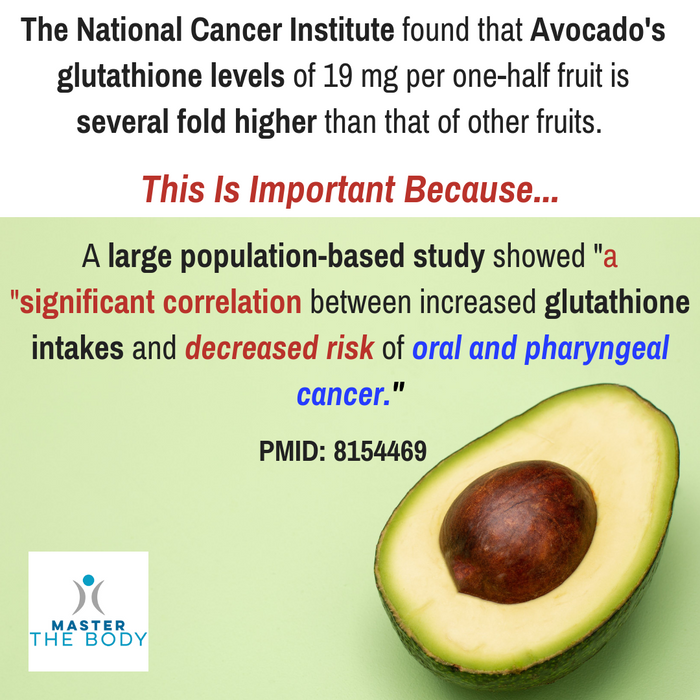 The National Cancer Institute found that Avocado's glutathione levels of 19 mg per one-half fruit is several fold higher than that of other fruits.

This Is Important Because...

A large population-based study showed "a "significant correlation between increased glutathione intakes and decreased risk of oral and pharyngeal cancer."

PMID: 8154469

MASTER THE BODY